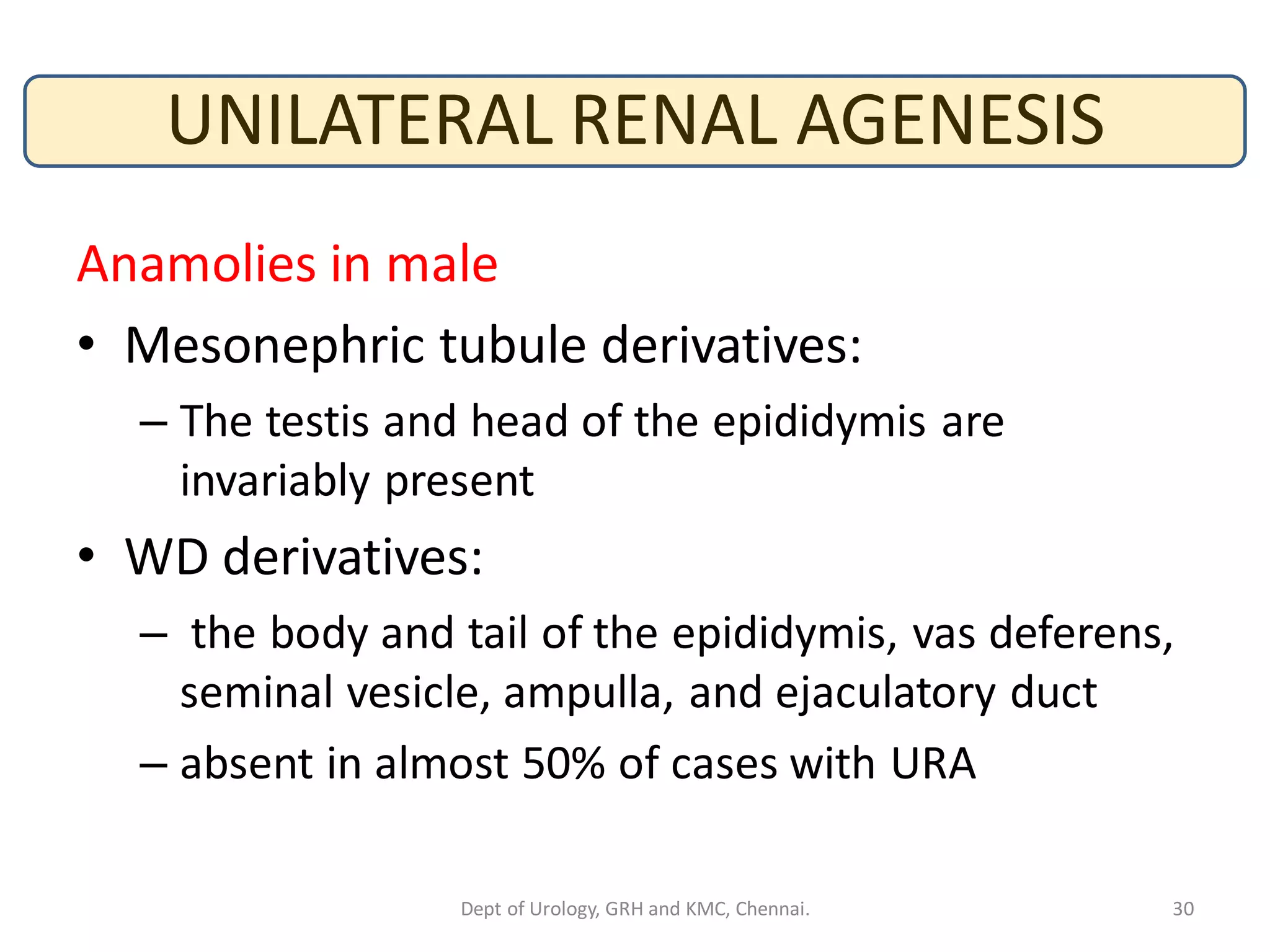 UNILATERAL RENAL AGENESIS

Anamolies in male

• Mesonephric tubule derivatives:
– The testis and head of the epididymis are invariably present

• WD derivatives:
– the body and tail of the epididymis, vas deferens, seminal vesicle, ampulla, and ejaculatory duct
– absent in almost 50% of cases with URA

Dept of Urology, GRH and KMC, Chennai.

30